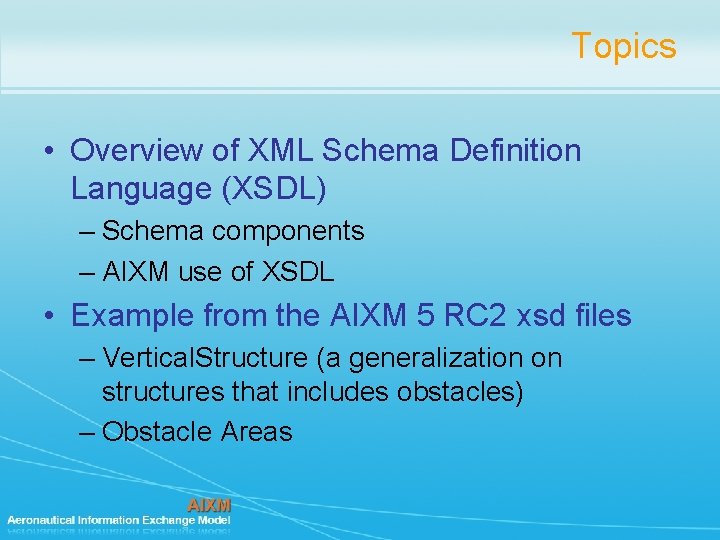 Topics

• Overview of XML Schema Definition Language (XSDL)

– Schema components

– AIXM use of XSDL

• Example from the AIXM 5 RC2 xsd files

– VerticalStructure (a generalization on structures that includes obstacles)

– Obstacle Areas

AIXM
Aeronautical Information Exchange Model